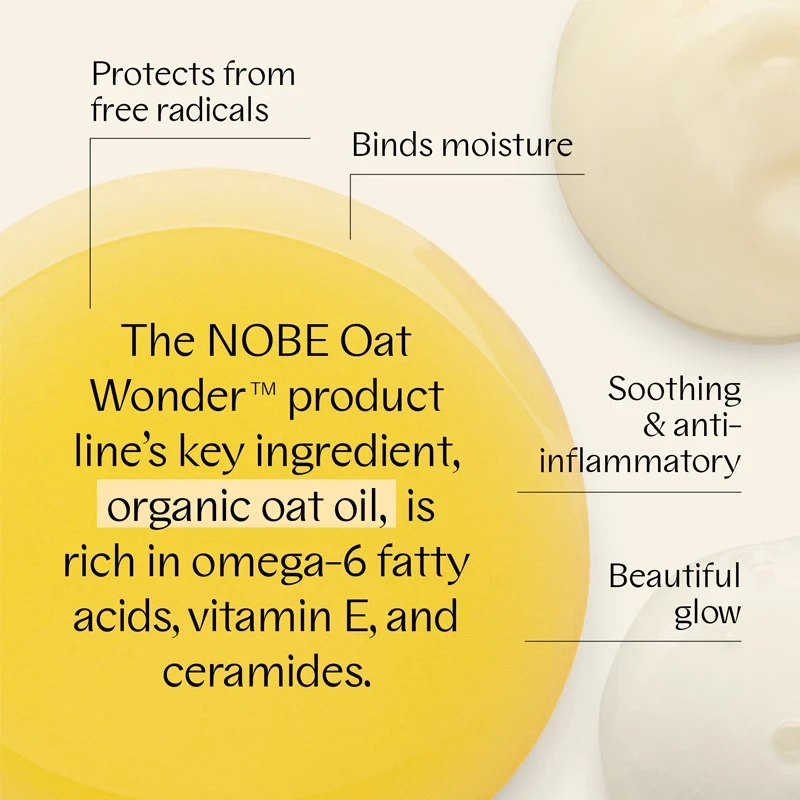 Protects from free radicals

Binds moisture

The NOBE Oat Wonder™ product line's key ingredient, organic oat oil, is rich in omega-6 fatty acids, vitamin E, and ceramides.

Soothing & anti-inflammatory

Beautiful glow